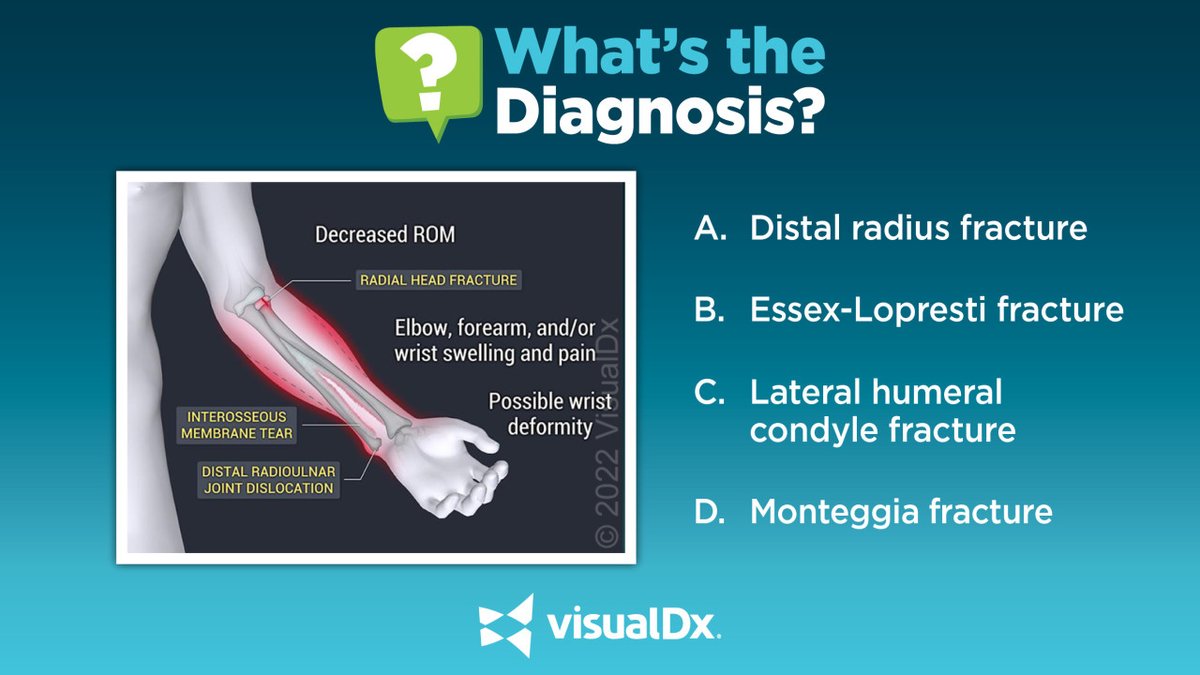 ?
What's the Diagnosis?

Decreased ROM

RADIAL HEAD FRACTURE

Elbow, forearm, and/or wrist swelling and pain

Possible wrist deformity

INTEROSSEOUS MEMBRANE TEAR

DISTAL RADIOULNAR JOINT DISLOCATION

© 2022 VisualDx

A. Distal radius fracture

B. Essex-Lopresti fracture

C. Lateral humeral condyle fracture

D. Monteggia fracture

visualDx.